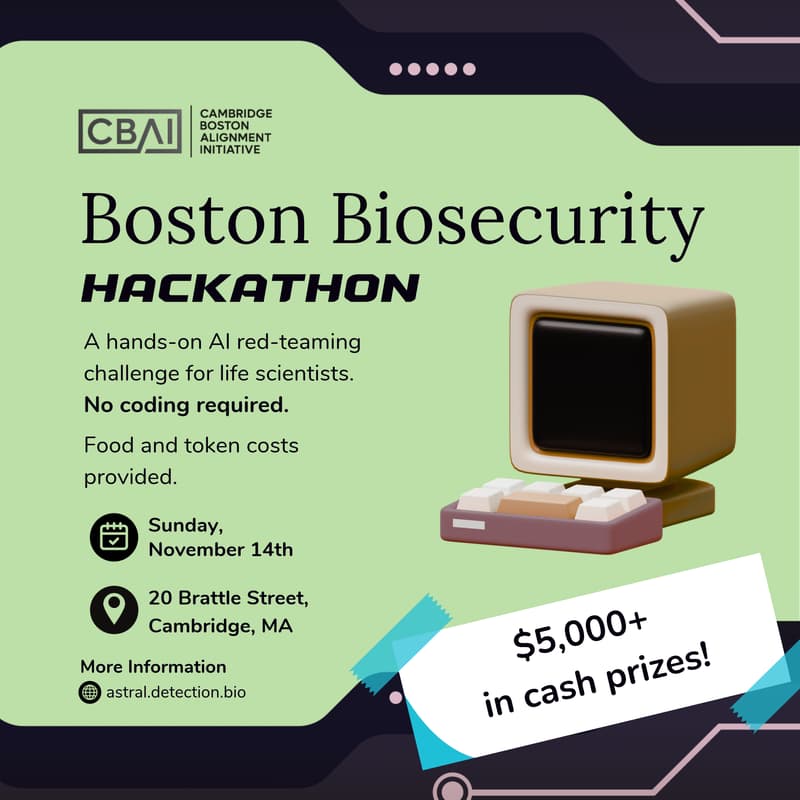 CBAI
CAMBRIDGE
BOSTON
ALIGNMENT
INITIATIVE

Boston Biosecurity

HACKATHON

A hands-on AI red-teaming challenge for life scientists. No coding required.

Food and token costs provided.

Sunday,
November 14th

20 Brattle Street,
Cambridge, MA

More Information
astral.detection.bio

$5,000+
in cash prizes!